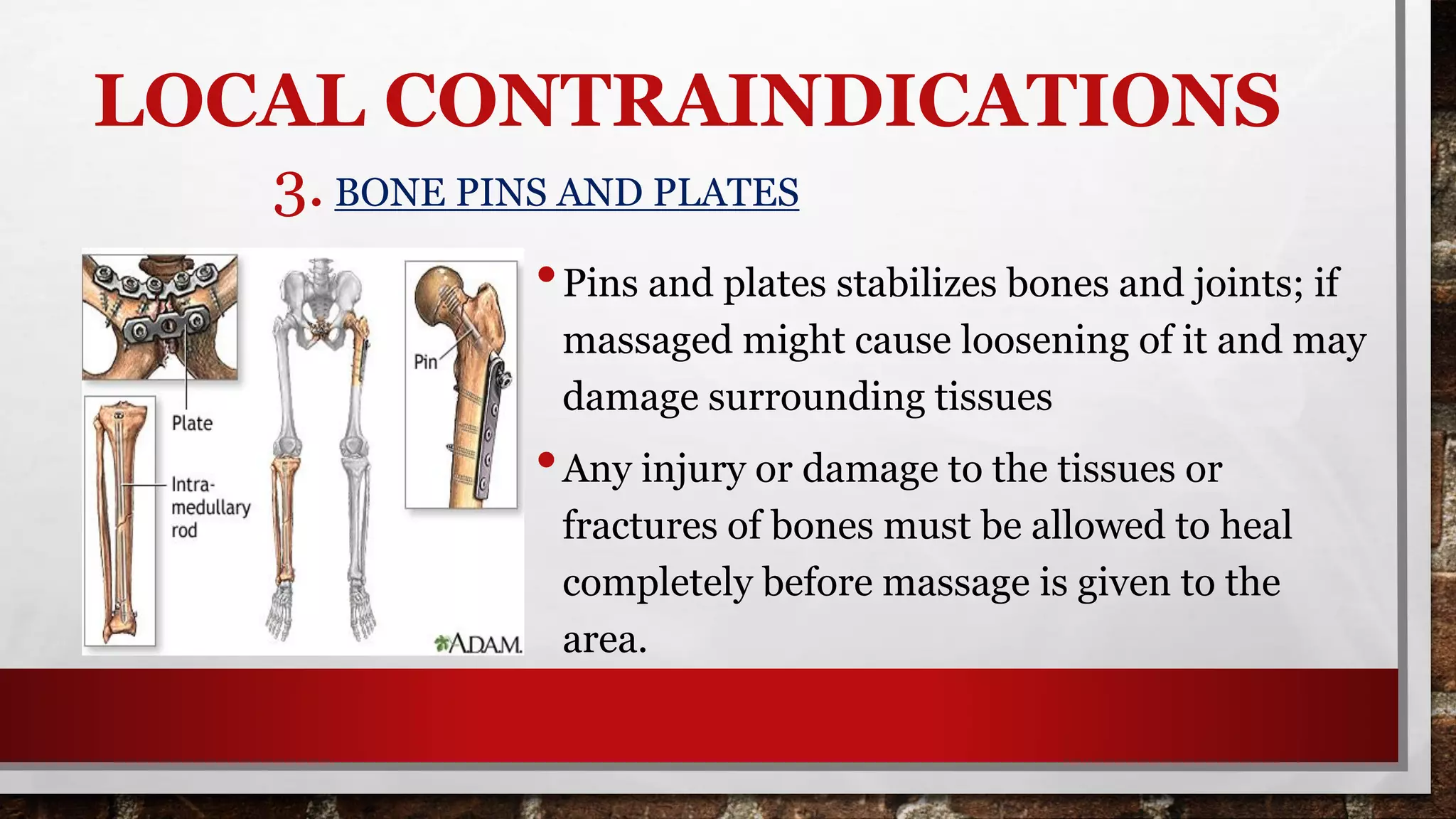 LOCAL CONTRAINDICATIONS

3. BONE PINS AND PLATES

Plate

Intra-medullary rod

Pin

ADAM.

• Pins and plates stabilizes bones and joints; if massaged might cause loosening of it and may damage surrounding tissues

• Any injury or damage to the tissues or fractures of bones must be allowed to heal completely before massage is given to the area.